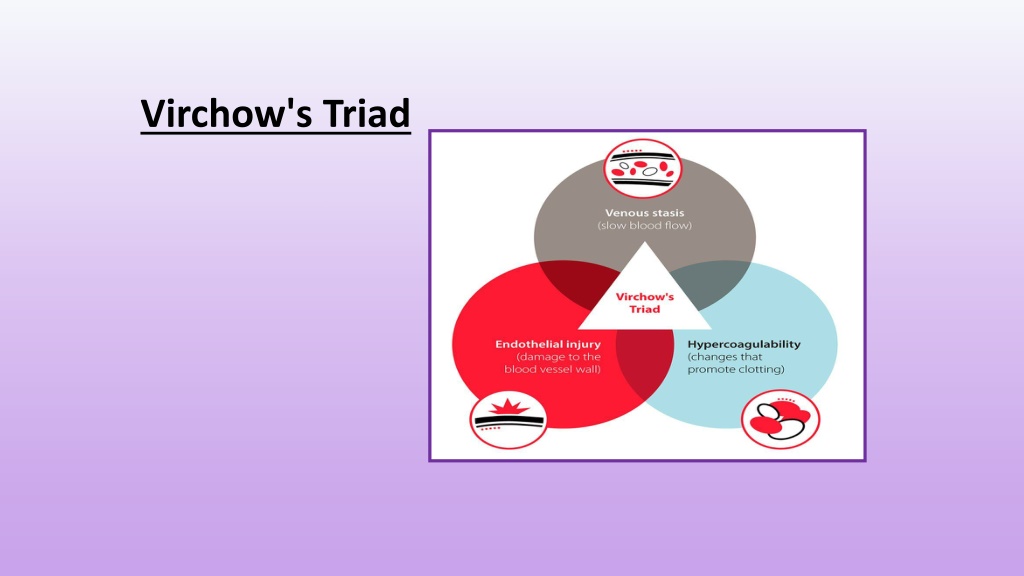 Virchow's Triad

Venous stasis
(slow blood flow)

Virchow's Triad

Endothelial injury
(damage to the blood vessel wall)

Hypercoagulability
(changes that promote clotting)